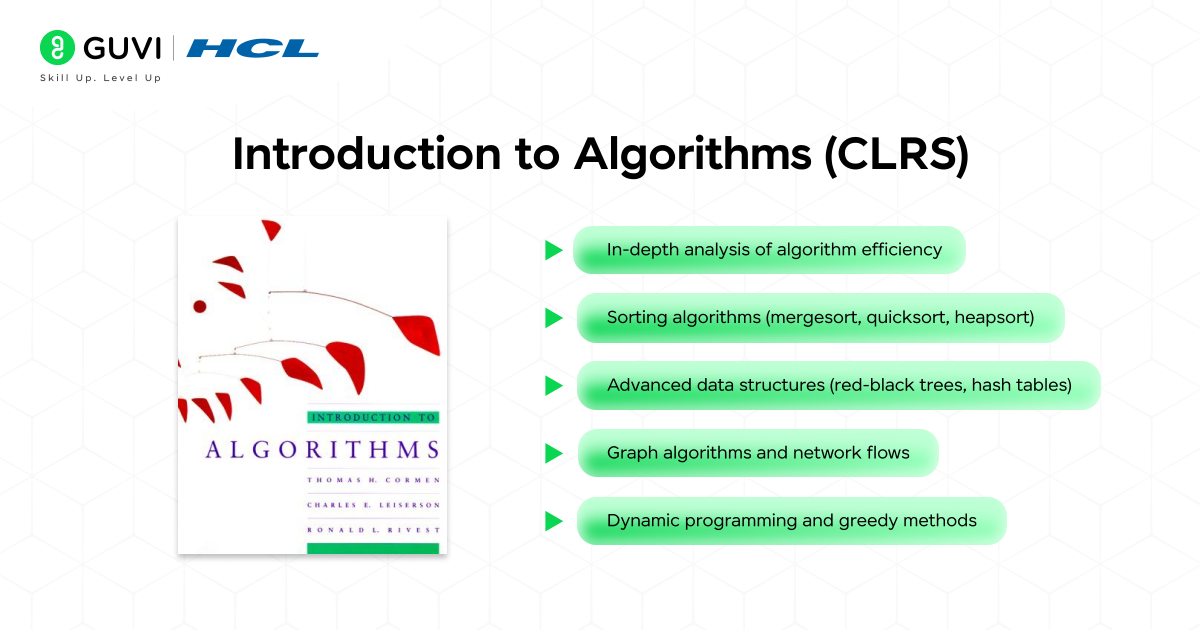 GUVI | HCL
Skill Up. Level Up

Introduction to Algorithms (CLRS)

INTRODUCTION TO
ALGORITHMS
THOMAS H. CORMEN
CHARLES E. LEISERSON
RONALD L. RIVEST

In-depth analysis of algorithm efficiency

Sorting algorithms (mergesort, quicksort, heapsort)

Advanced data structures (red-black trees, hash tables)

Graph algorithms and network flows

Dynamic programming and greedy methods